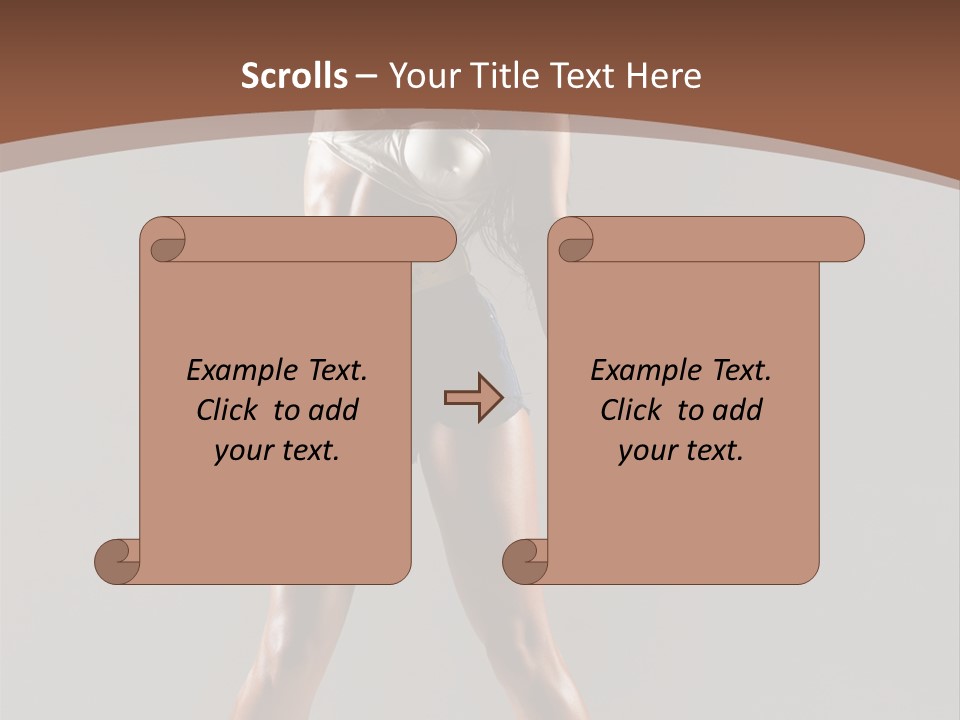 Scrolls – Your Title Text Here

Example Text. Click to add your text.

Example Text. Click to add your text.